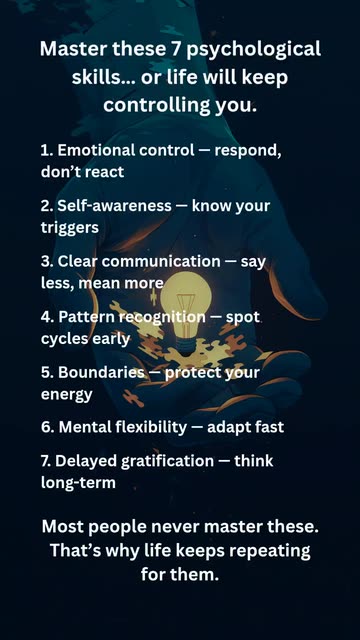 Master these 7 psychological skills... or life will keep controlling you.

1. Emotional control — respond, don't react

2. Self-awareness — know your triggers

3. Clear communication — say less, mean more

4. Pattern recognition — spot cycles early

5. Boundaries — protect your energy

6. Mental flexibility — adapt fast

7. Delayed gratification — think long-term

Most people never master these. That's why life keeps repeating for them.